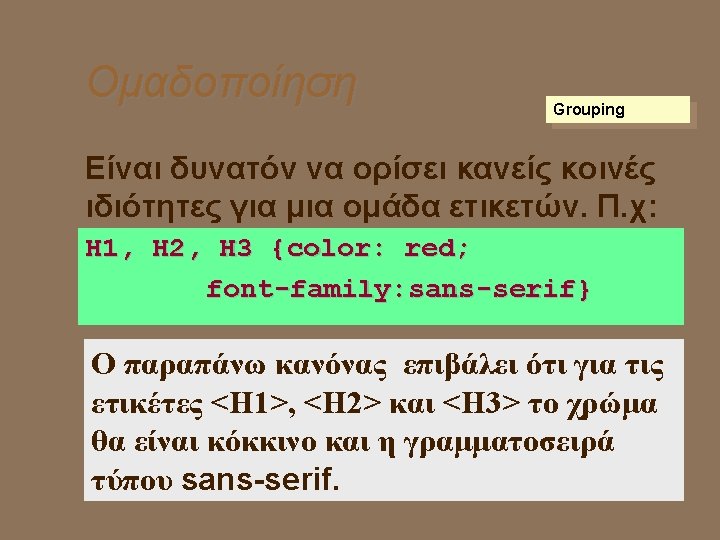 Ομαδοποίηση

Grouping

Είναι δυνατόν να ορίσει κανείς κοινές ιδιότητες για μια ομάδα ετικετών. Π.χ:

H1, H2, H3 {color: red;
font-family:sans-serif}

Ο παραπάνω κανόνας επιβάλει ότι για τις ετικέτες <H1>, <H2> και <H3> το χρώμα θα είναι κόκκινο και η γραμματοσειρά τύπου sans-serif.